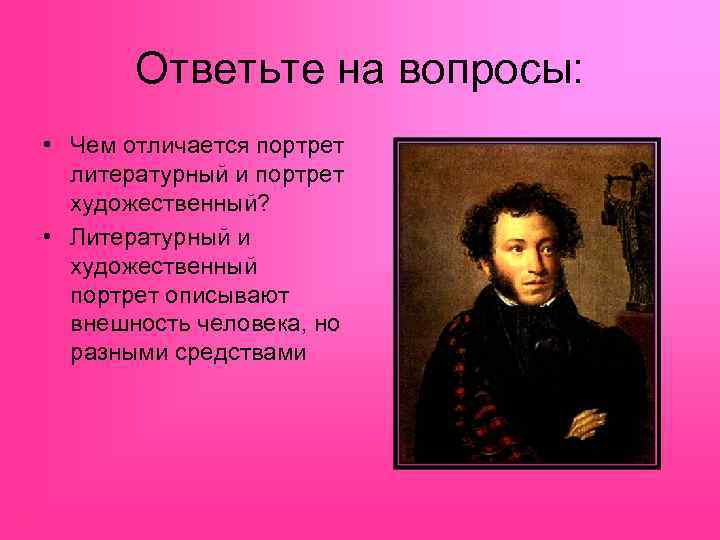 Ответьте на вопросы:

• Чем отличается портрет литературный и портрет художественный?
• Литературный и художественный портрет описывают внешность человека, но разными средствами